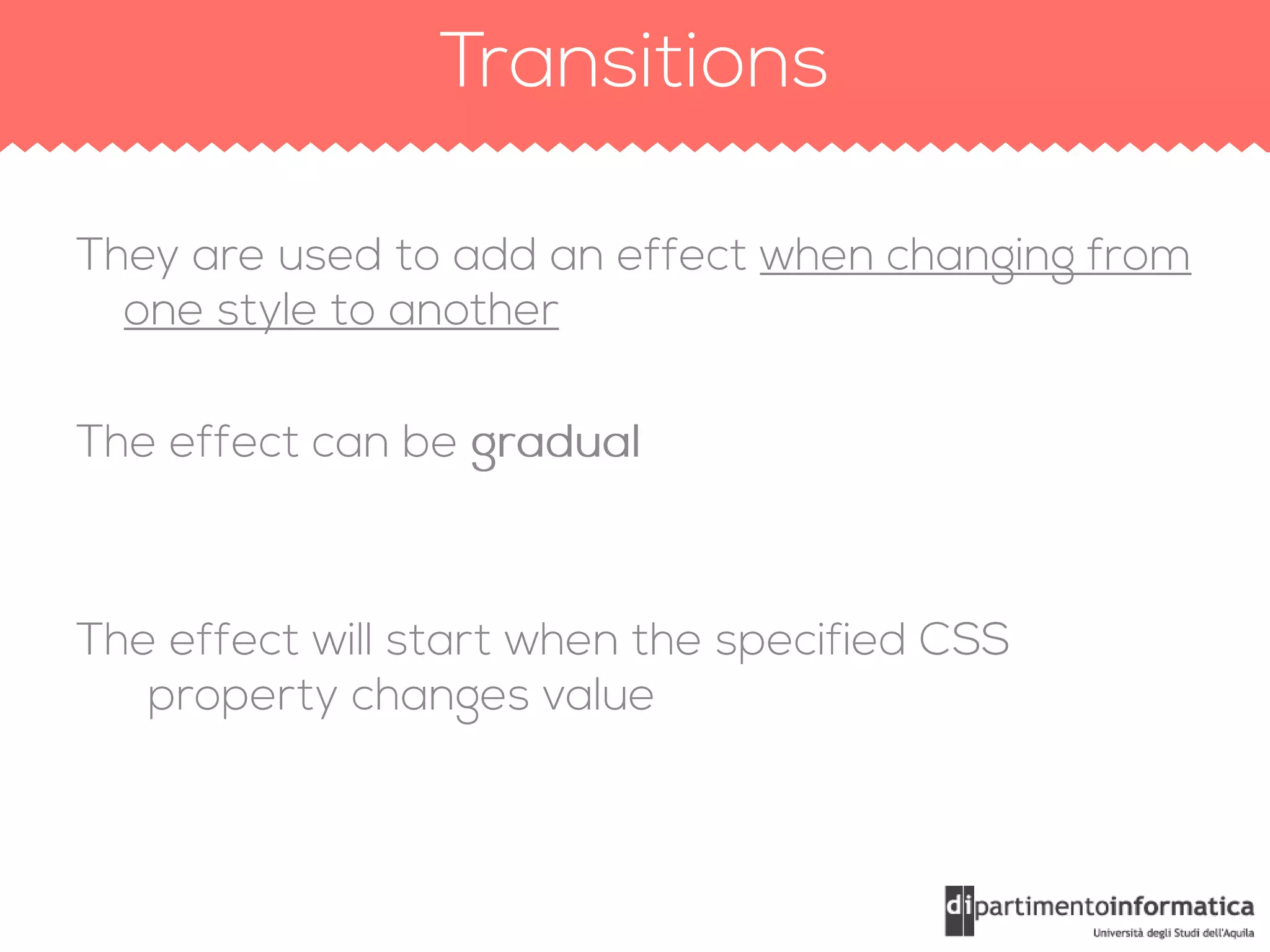 Transitions

They are used to add an effect when changing from one style to another

The effect can be gradual

The effect will start when the specified CSS property changes value

dipartimentoinformatica
Università degli Studi dell'Aquila